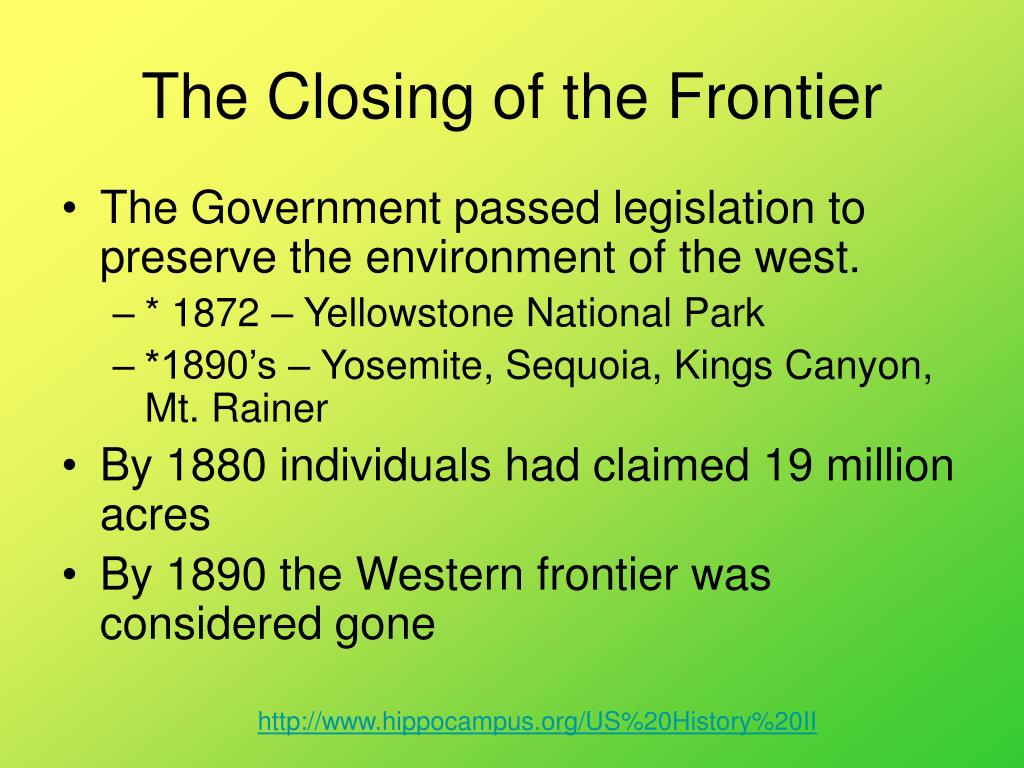 The Closing of the Frontier

• The Government passed legislation to preserve the environment of the west.
– * 1872 – Yellowstone National Park
– *1890’s – Yosemite, Sequoia, Kings Canyon, Mt. Rainer

• By 1880 individuals had claimed 19 million acres

• By 1890 the Western frontier was considered gone

http://www.hippocampus.org/US%20History%20II